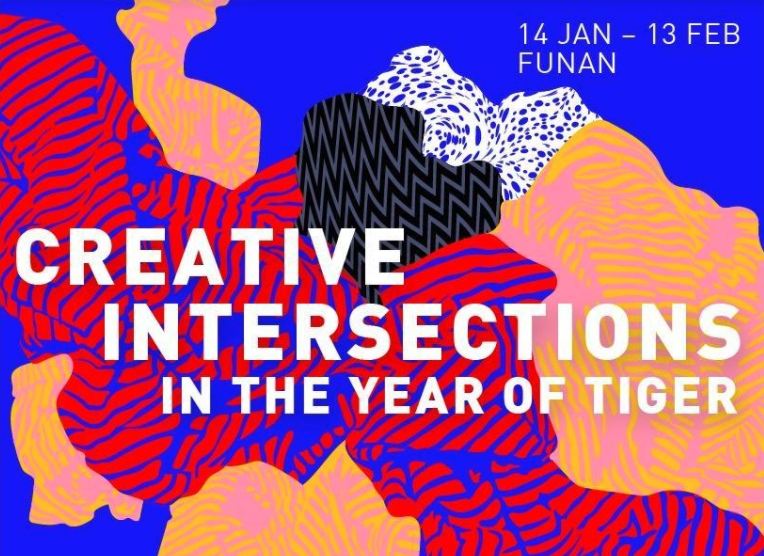 14 JAN – 13 FEB
FUNAN

CREATIVE
INTERSECTIONS
IN THE YEAR OF TIGER